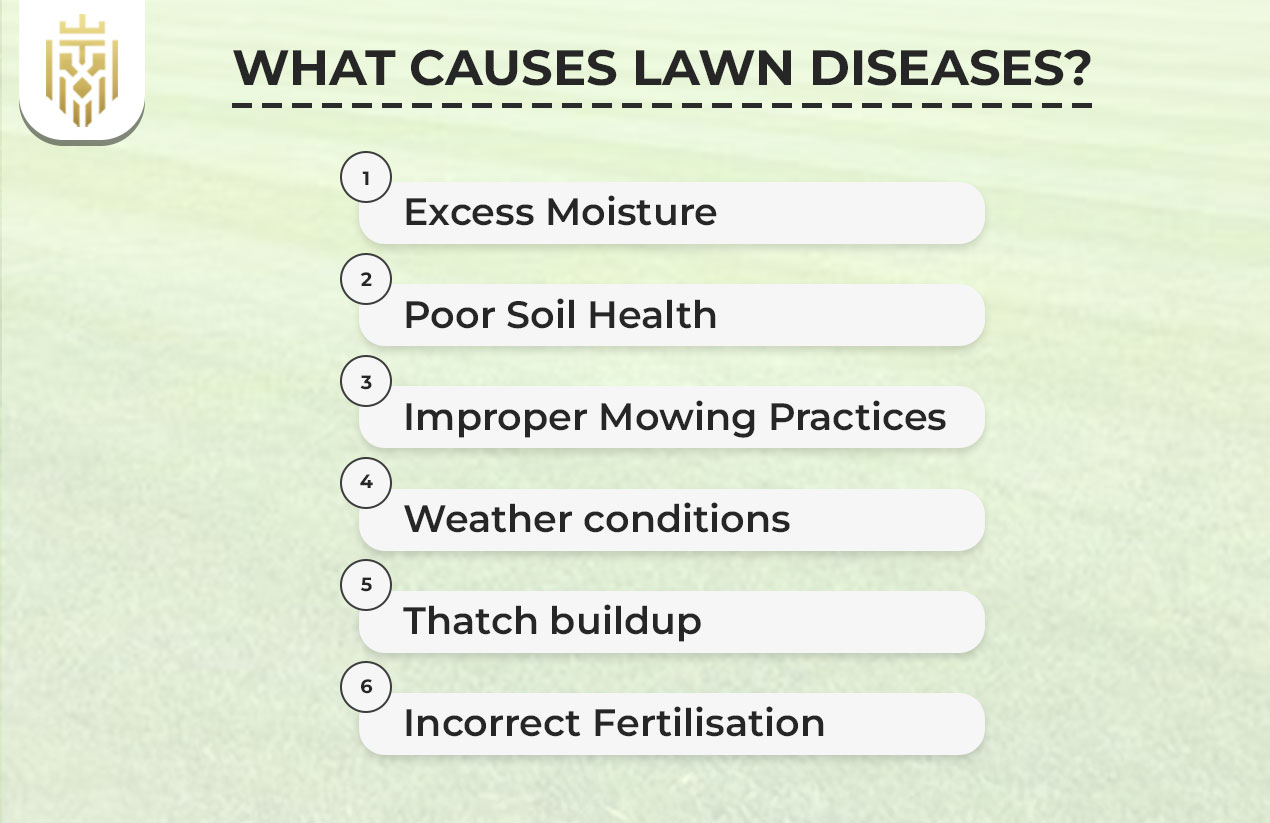 WHAT CAUSES LAWN DISEASES?

1
Excess Moisture

2
Poor Soil Health

3
Improper Mowing Practices

4
Weather conditions

5
Thatch buildup

6
Incorrect Fertilisation